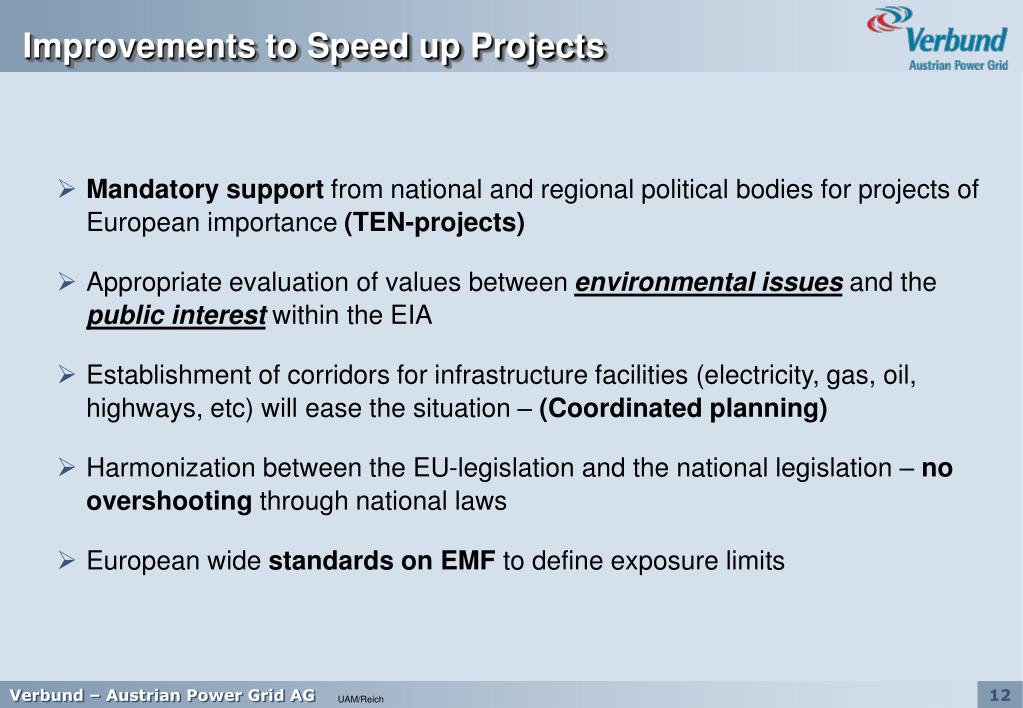 Improvements to Speed up Projects

Verbund
Austrian Power Grid

➢ Mandatory support from national and regional political bodies for projects of European importance (TEN-projects)

➢ Appropriate evaluation of values between environmental issues and the public interest within the EIA

➢ Establishment of corridors for infrastructure facilities (electricity, gas, oil, highways, etc) will ease the situation – (Coordinated planning)

➢ Harmonization between the EU-legislation and the national legislation – no overshooting through national laws

➢ European wide standards on EMF to define exposure limits

Verbund – Austrian Power Grid AG UAM/Reich

12